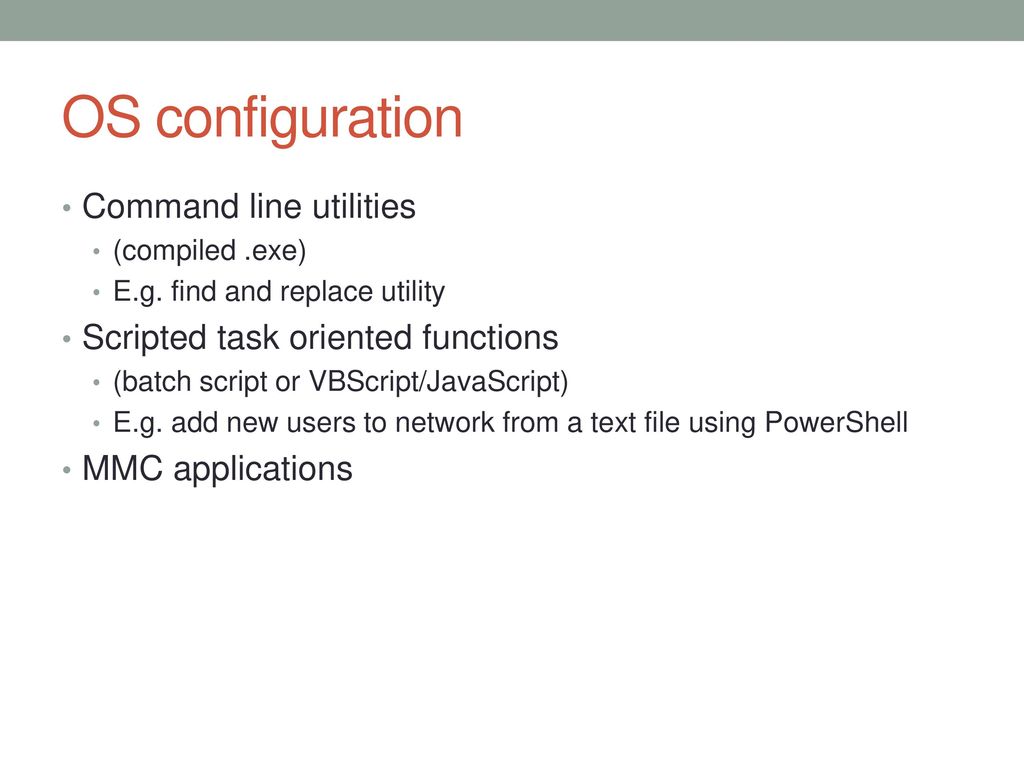 OS configuration

• Command line utilities
  • (compiled .exe)
  • E.g. find and replace utility
• Scripted task oriented functions
  • (batch script or VBScript/JavaScript)
  • E.g. add new users to network from a text file using PowerShell
• MMC applications